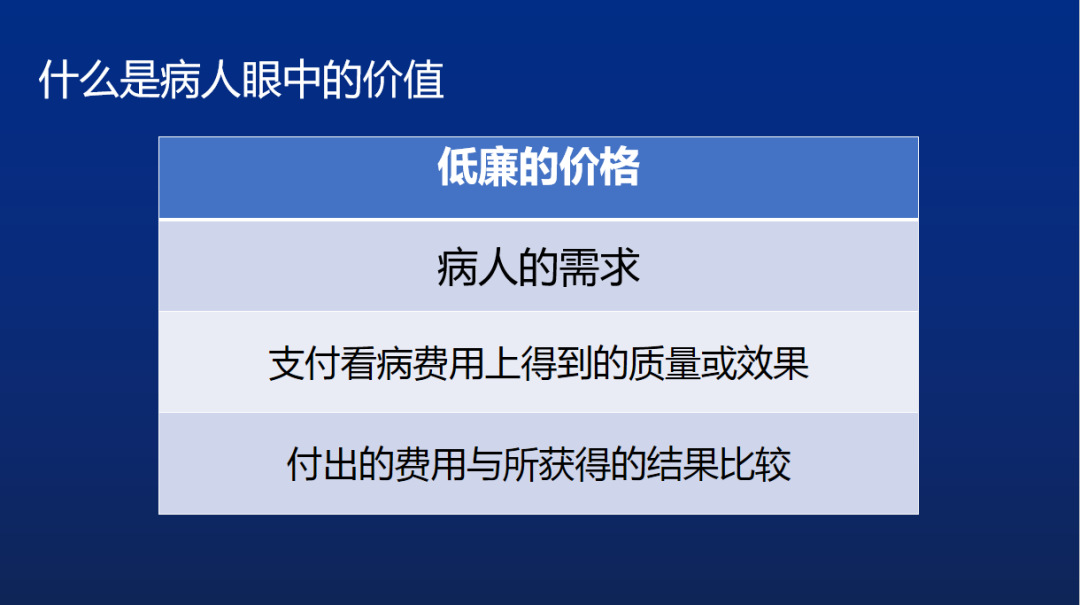 什么是病人眼中的价值

| 低廉的价格 |
|---|
| 病人的需求 |
| 支付看病费用上得到的质量或效果 |
| 付出的费用与所获得的结果比较 |